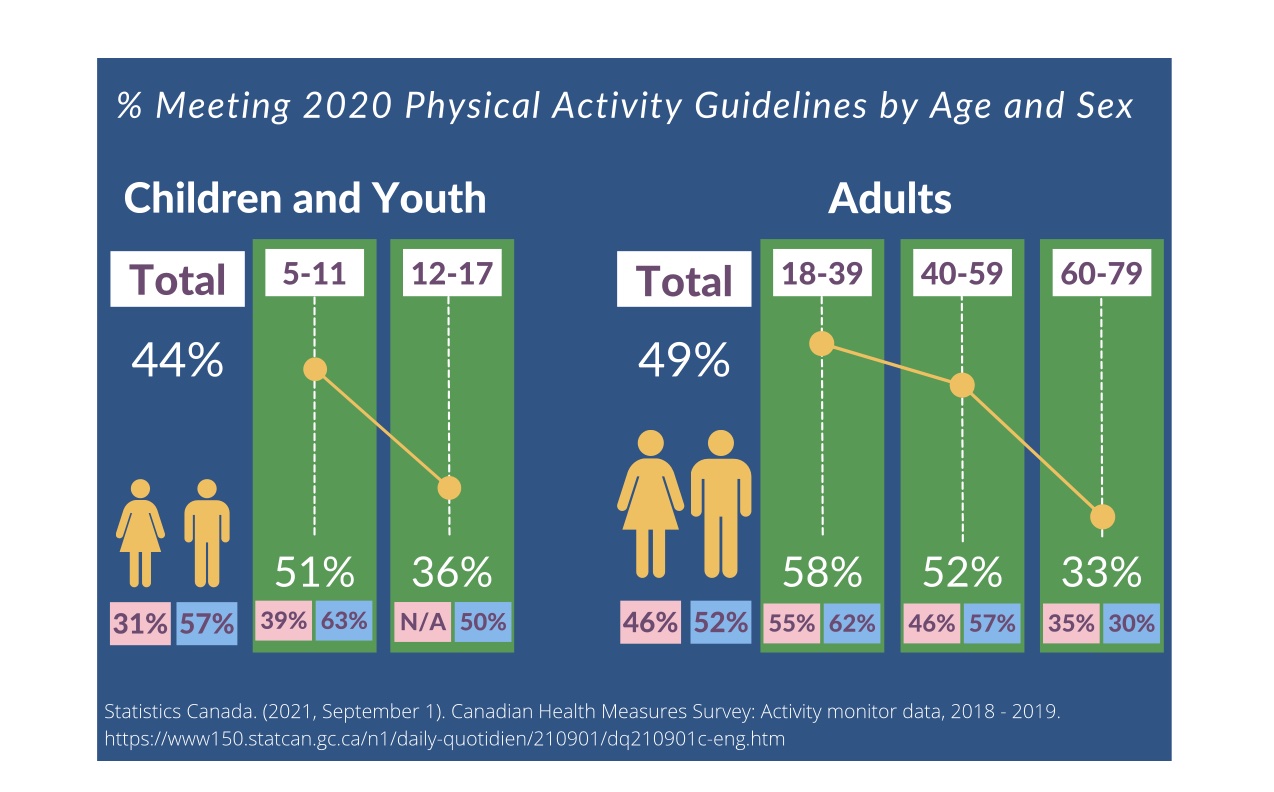 % Meeting 2020 Physical Activity Guidelines by Age and Sex

Children and Youth

Total

44%

31% 57%

5-11

51%

39% 63%

12-17

36%

N/A 50%

Adults

Total

49%

46% 52%

18-39

58%

55% 62%

40-59

52%

46% 57%

60-79

33%

35% 30%

Statistics Canada. (2021, September 1). Canadian Health Measures Survey: Activity monitor data, 2018 - 2019. https://www150.statcan.gc.ca/n1/daily-quotidien/210901/dq210901c-eng.htm